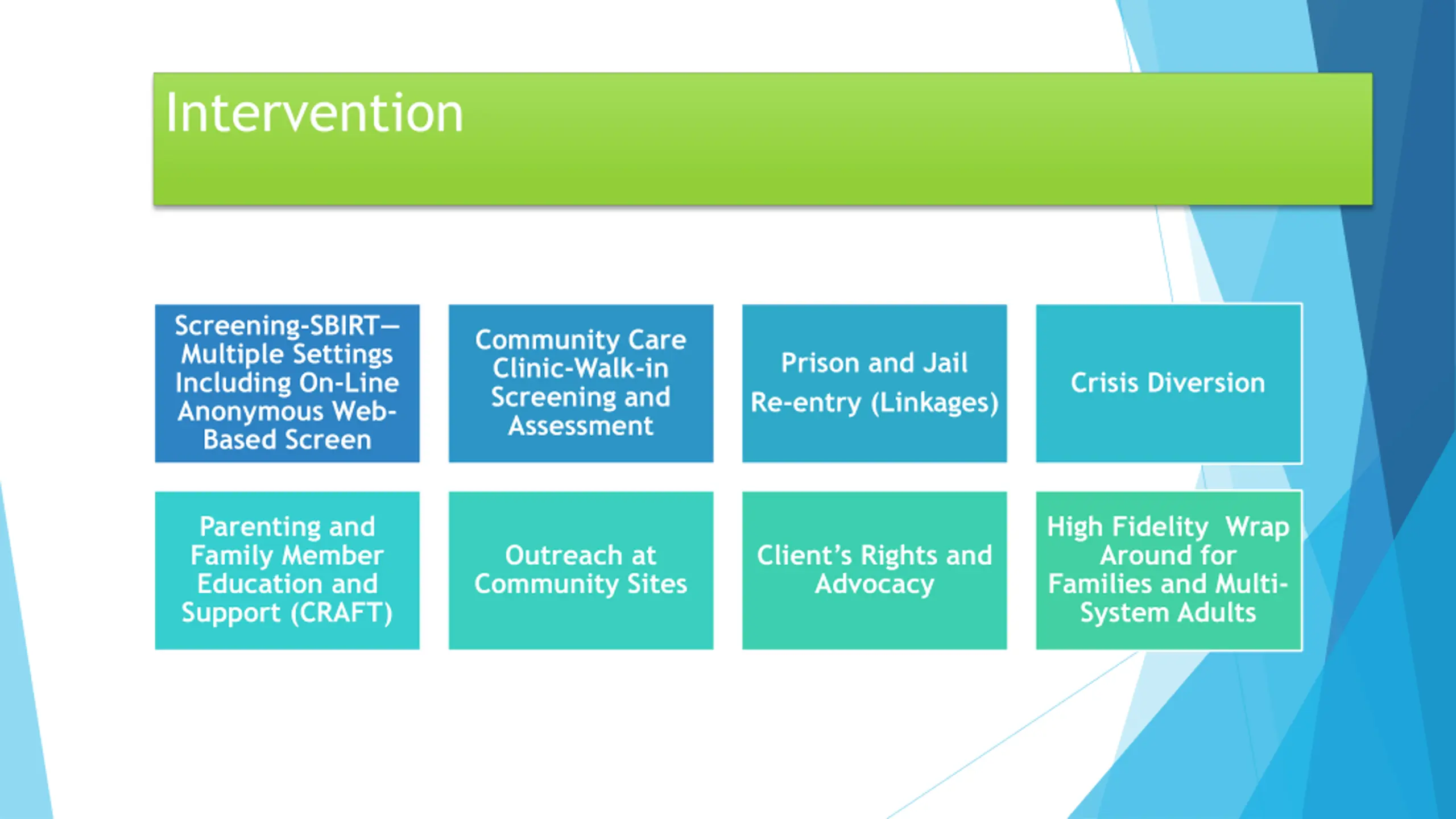 Intervention

Screening-SBIRT—Multiple Settings Including On-Line Anonymous Web-Based Screen

Community Care Clinic-Walk-in Screening and Assessment

Prison and Jail Re-entry (Linkages)

Crisis Diversion

Parenting and Family Member Education and Support (CRAFT)

Outreach at Community Sites

Client's Rights and Advocacy

High Fidelity Wrap Around for Families and Multi-System Adults